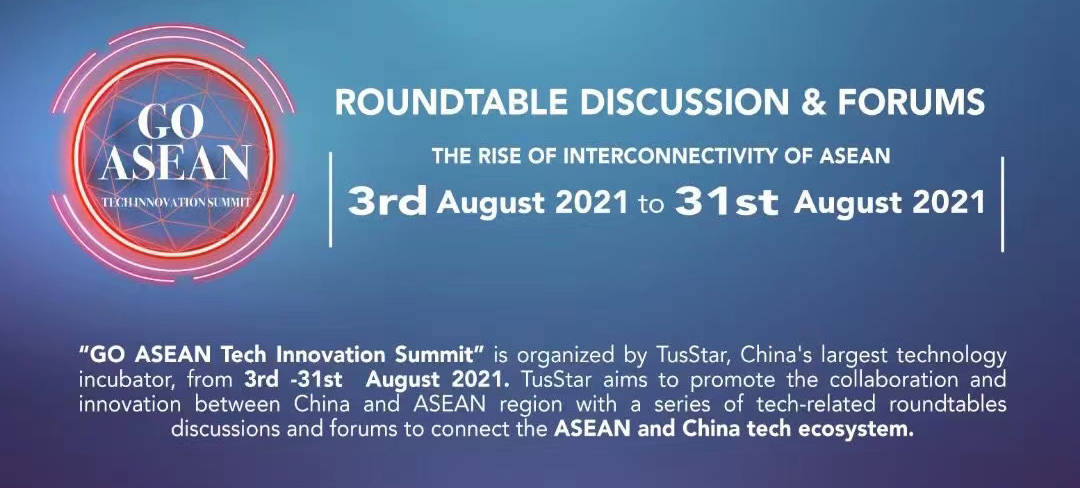 GO ASEAN
TECH INNOVATION SUMMIT

ROUNDTABLE DISCUSSION & FORUMS

THE RISE OF INTERCONNECTIVITY OF ASEAN

3rd August 2021 to 31st August 2021

"GO ASEAN Tech Innovation Summit" is organized by TusStar, China's largest technology incubator, from 3rd -31st August 2021. TusStar aims to promote the collaboration and innovation between China and ASEAN region with a series of tech-related roundtables discussions and forums to connect the ASEAN and China tech ecosystem.